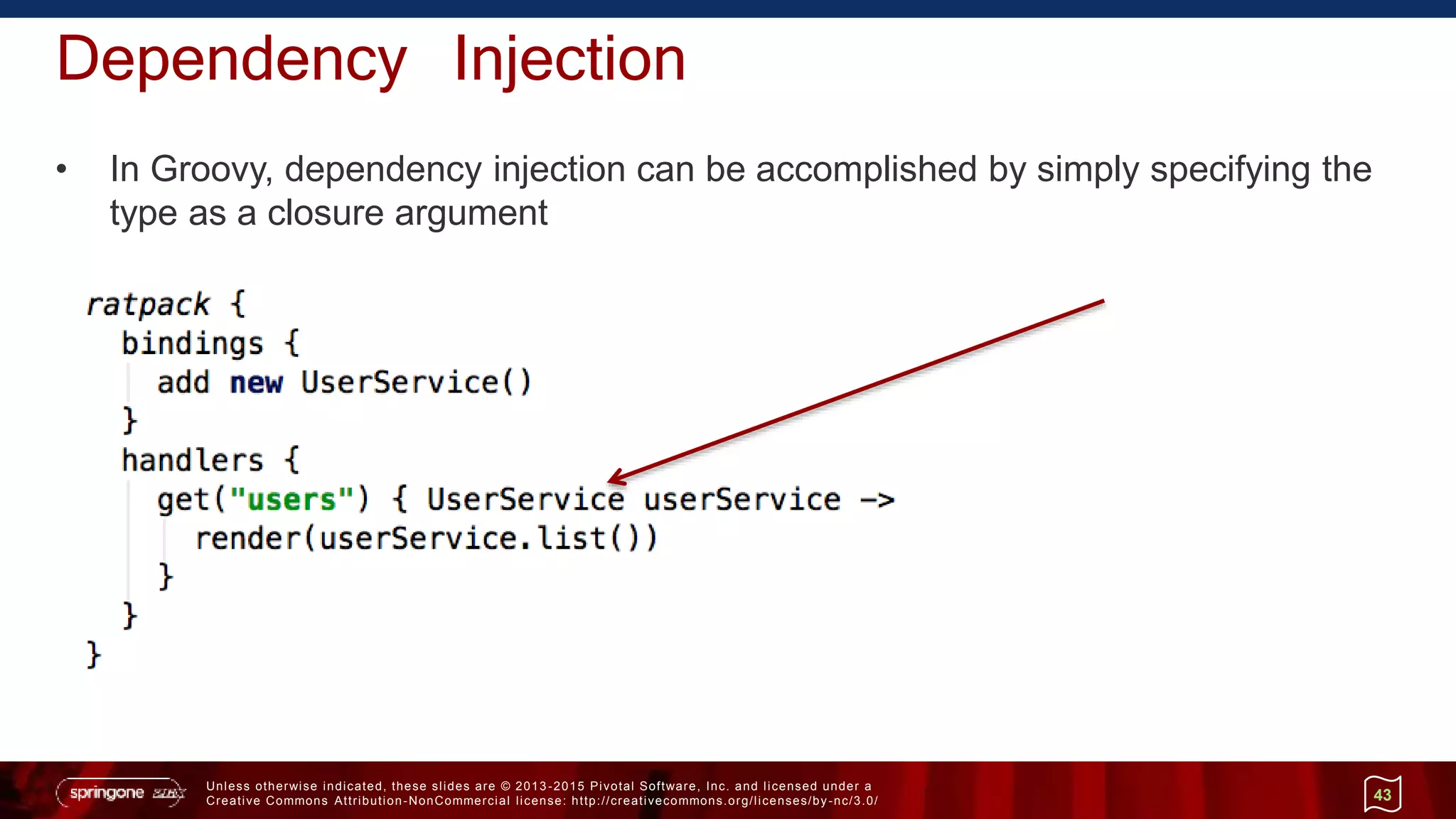 Dependency Injection

• In Groovy, dependency injection can be accomplished by simply specifying the type as a closure argument

ratpack {
  bindings {
    add new UserService()
  }
  handlers {
    get("users") { UserService userService ->
      render(userService.list())
    }
  }
}

springone 2GX

Unless otherwise indicated, these slides are © 2013-2015 Pivotal Software, Inc. and licensed under a Creative Commons Attribution-NonCommercial license: http://creativecommons.org/licenses/by-nc/3.0/

43